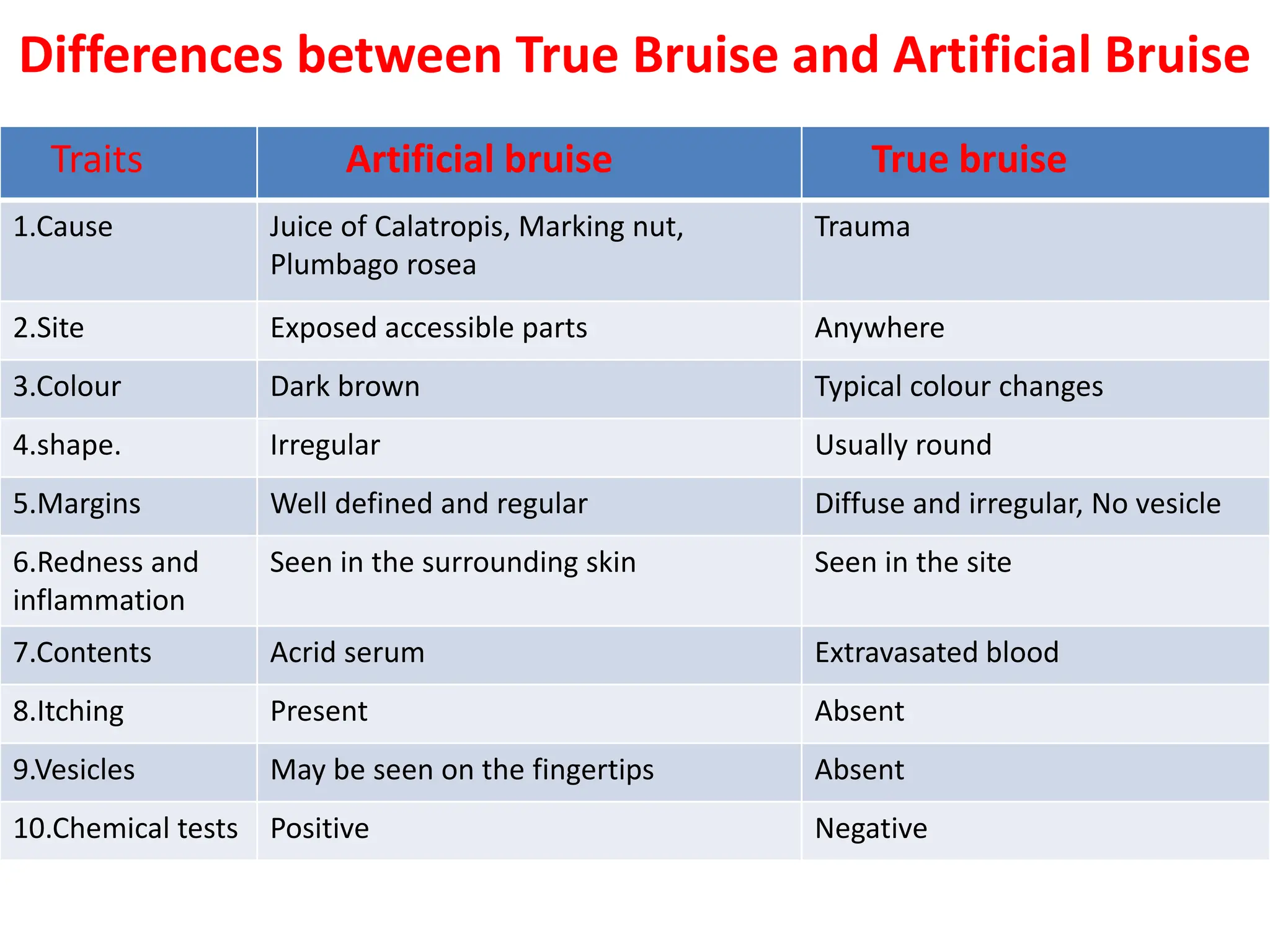 Differences between True Bruise and Artificial Bruise

| Traits | Artificial bruise | True bruise |
|---|---|---|
| 1.Cause | Juice of Calatropis, Marking nut, Plumbago rosea | Trauma |
| 2.Site | Exposed accessible parts | Anywhere |
| 3.Colour | Dark brown | Typical colour changes |
| 4.shape. | Irregular | Usually round |
| 5.Margins | Well defined and regular | Diffuse and irregular, No vesicle |
| 6.Redness and inflammation | Seen in the surrounding skin | Seen in the site |
| 7.Contents | Acrid serum | Extravasated blood |
| 8.Itching | Present | Absent |
| 9.Vesicles | May be seen on the fingertips | Absent |
| 10.Chemical tests | Positive | Negative |